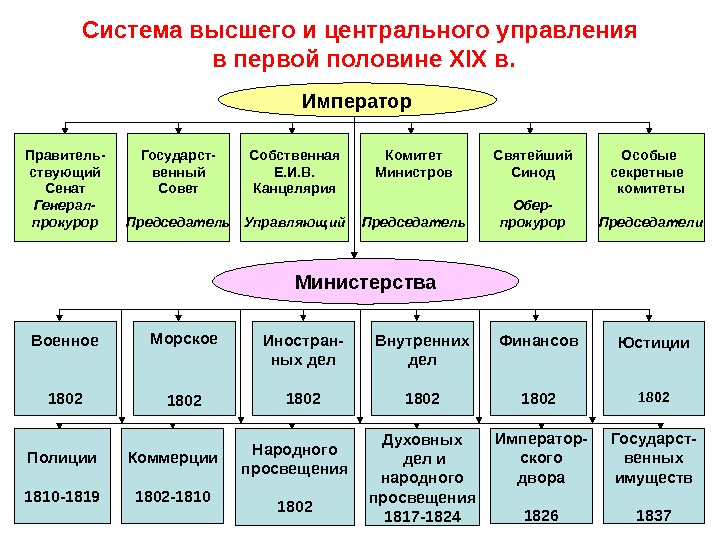 Система высшего и центрального управления в первой половине XIX в.

Император

Правительствующий Сенат
Генерал-прокурор

Государственный Совет
Председатель

Собственная Е.И.В. Канцелярия
Управляющий

Комитет Министров
Председатель

Святейший Синод
Обер-прокурор

Особые секретные комитеты
Председатели

Министерства

Военное
1802

Морское
1802

Иностранных дел
1802

Внутренних дел
1802

Финансов
1802

Юстиции
1802

Полиции
1810-1819

Коммерции
1802-1810

Народного просвещения
1802

Духовных дел и народного просвещения
1817-1824

Императорского двора
1826

Государственных имуществ
1837